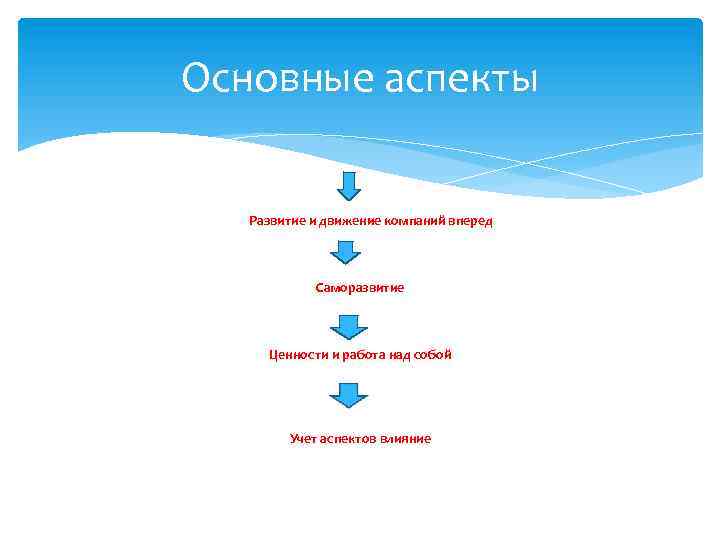 Основные аспекты

Развитие и движение компаний вперед

Саморазвитие

Ценности и работа над собой

Учет аспектов влияние